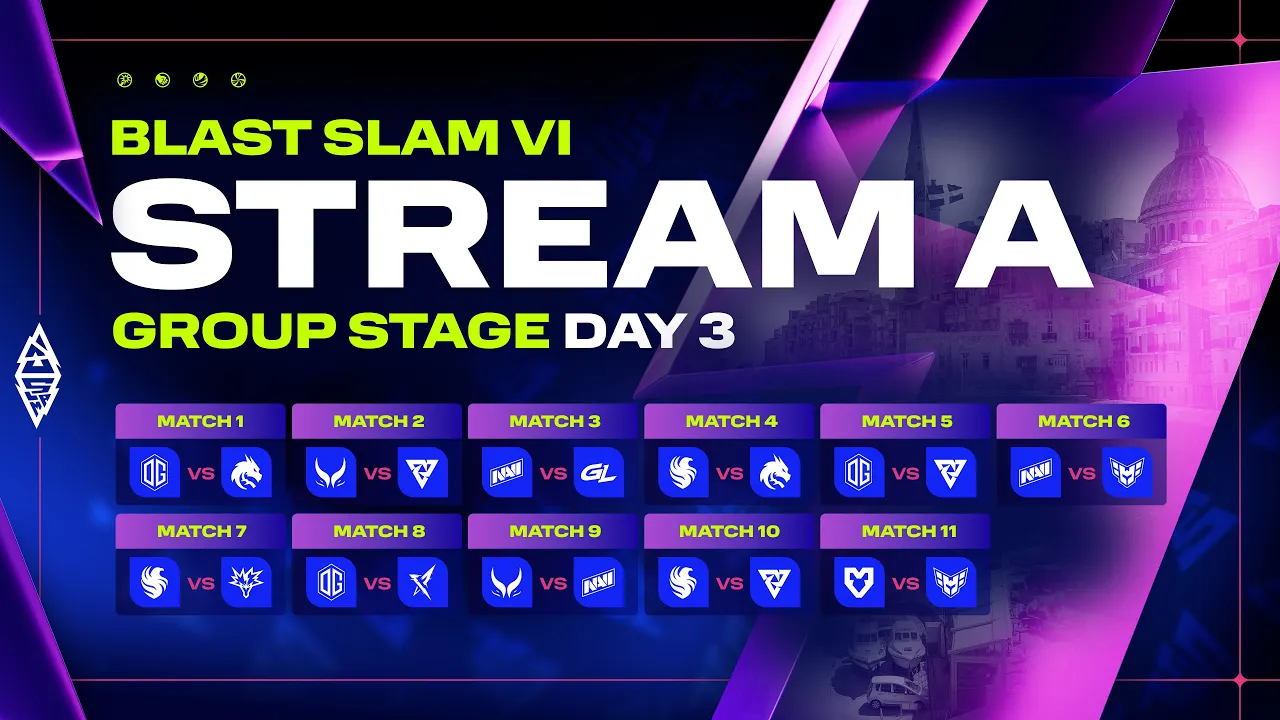 BLAST SLAM VI
STREAM A
GROUP STAGE DAY 3

MATCH 1
OG VS

MATCH 2
VS

MATCH 3
NAVI VS GL

MATCH 4
VS

MATCH 5
OG VS

MATCH 6
NAVI VS

MATCH 7
VS

MATCH 8
OG VS

MATCH 9
VS NAVI

MATCH 10
VS

MATCH 11
VS